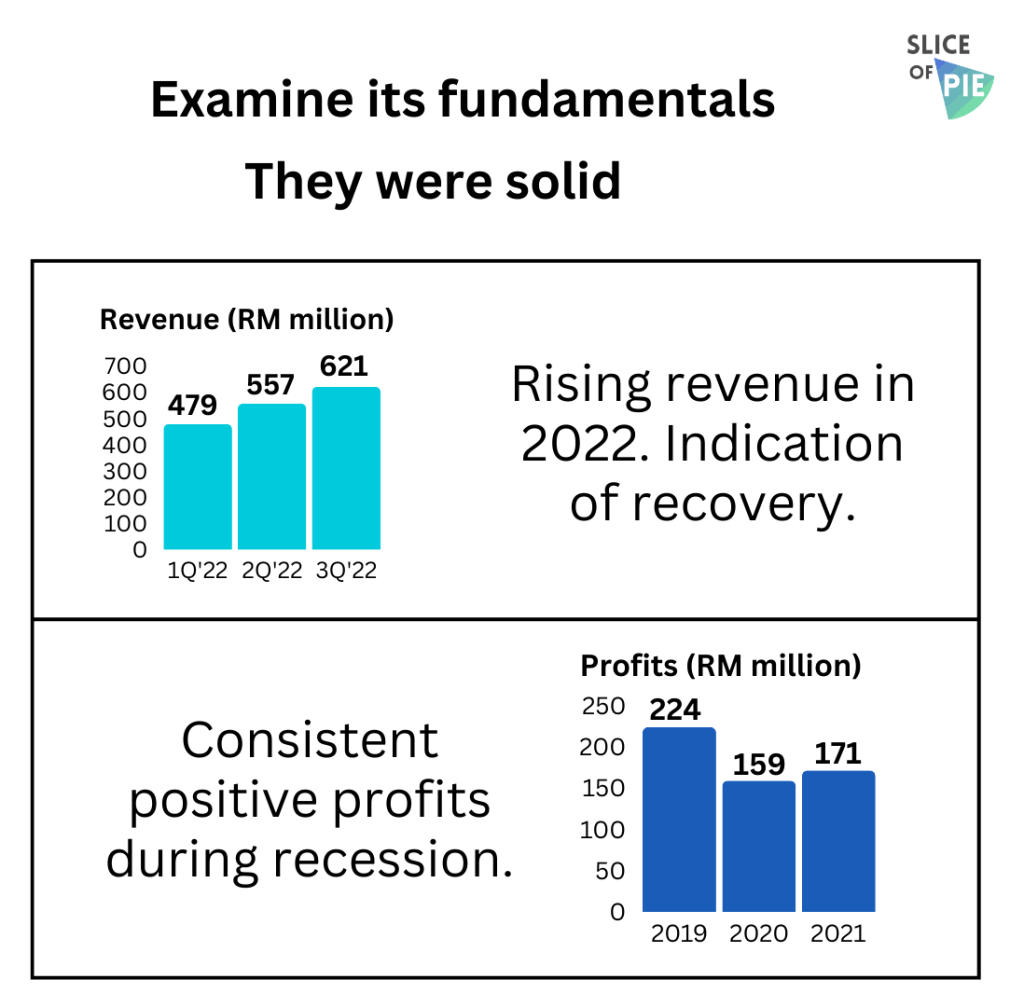 SLICE OF PIE

Examine its fundamentals

They were solid

Revenue (RM million)

700
600
500
400
300
200
100
0

479
557
621

1Q'22 2Q'22 3Q'22

Rising revenue in 2022. Indication of recovery.

Consistent positive profits during recession.

Profits (RM million)

250
200
150
100
50
0

224
159
171

2019 2020 2021